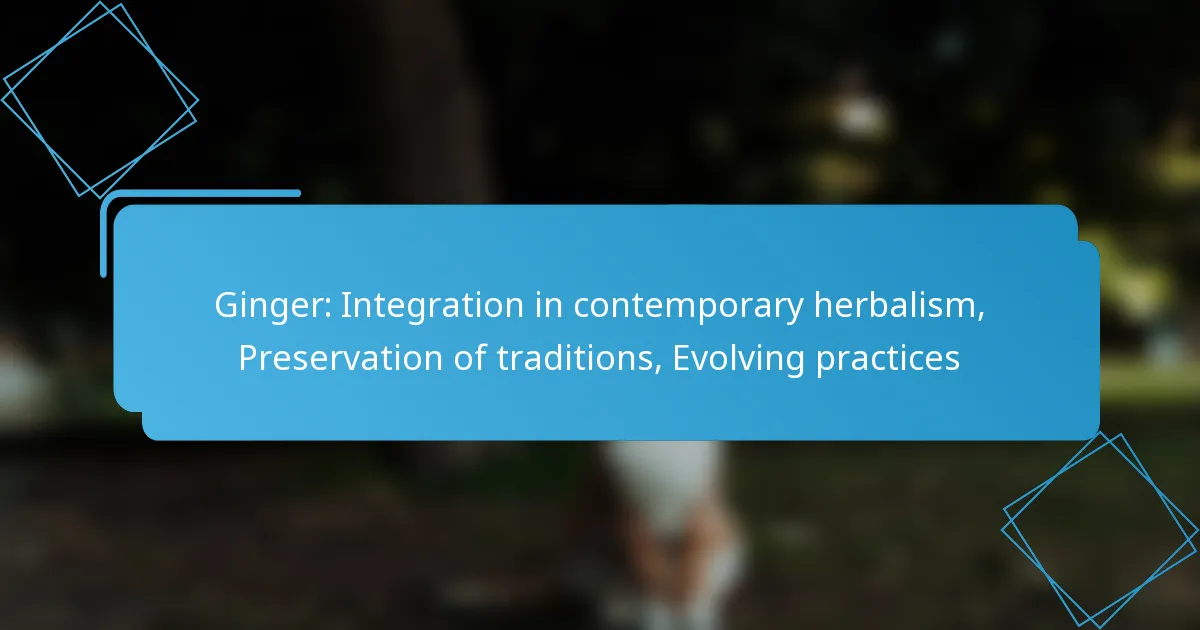 Ginger: Integration in contemporary herbalism, Preservation of traditions, Evolving practices